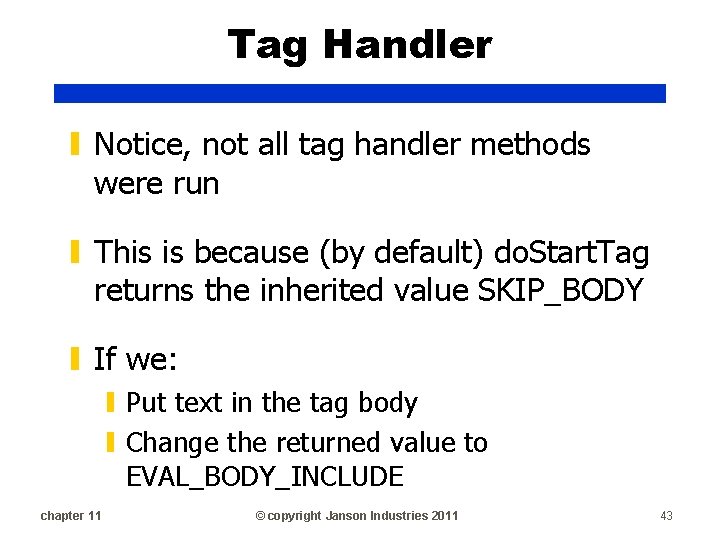 Tag Handler

Notice, not all tag handler methods were run

This is because (by default) doStartTag returns the inherited value SKIP_BODY

If we:

Put text in the tag body

Change the returned value to EVAL_BODY_INCLUDE

chapter 11

© copyright Janson Industries 2011

43